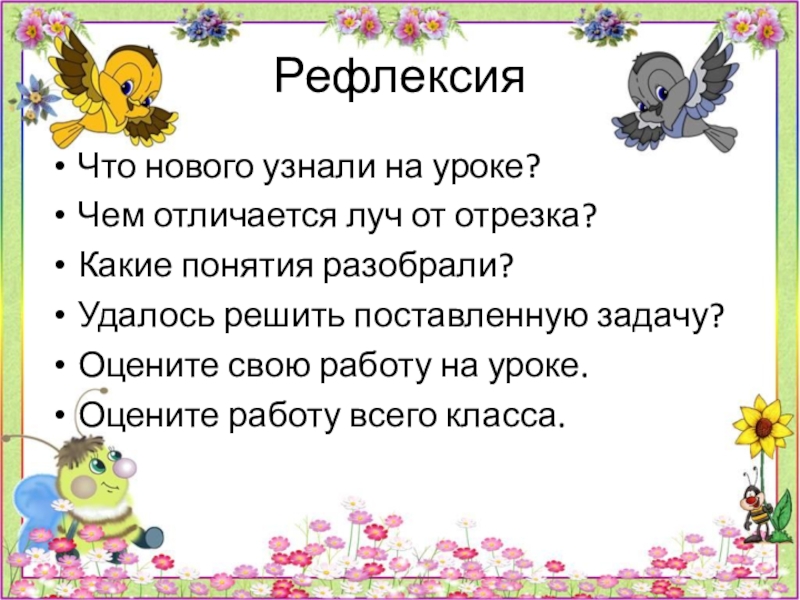 Рефлексия

• Что нового узнали на уроке?
• Чем отличается луч от отрезка?
• Какие понятия разобрали?
• Удалось решить поставленную задачу?
• Оцените свою работу на уроке.
• Оцените работу всего класса.